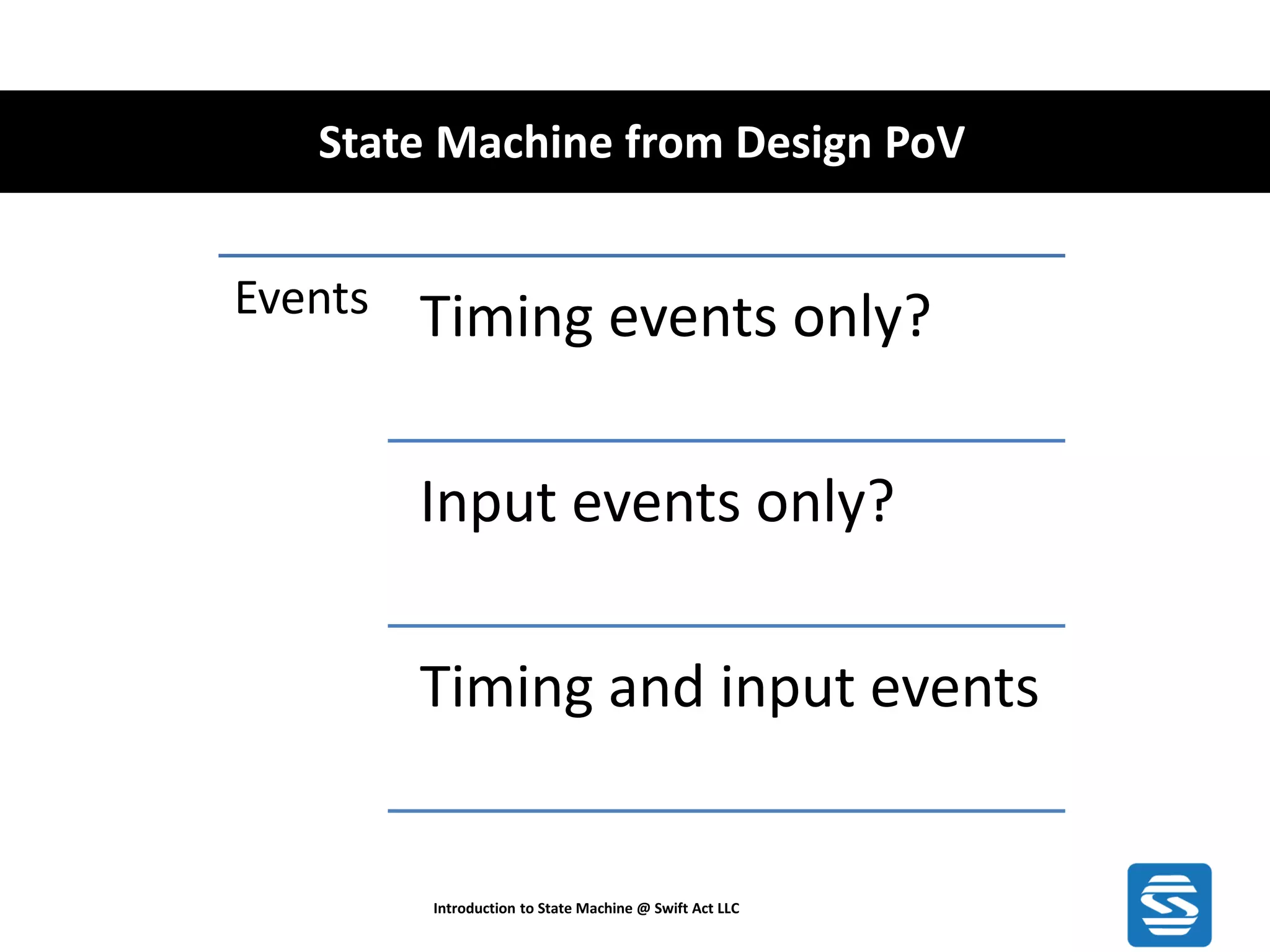 State Machine from Design PoV

Events

Timing events only?

Input events only?

Timing and input events

Introduction to State Machine @ Swift Act LLC